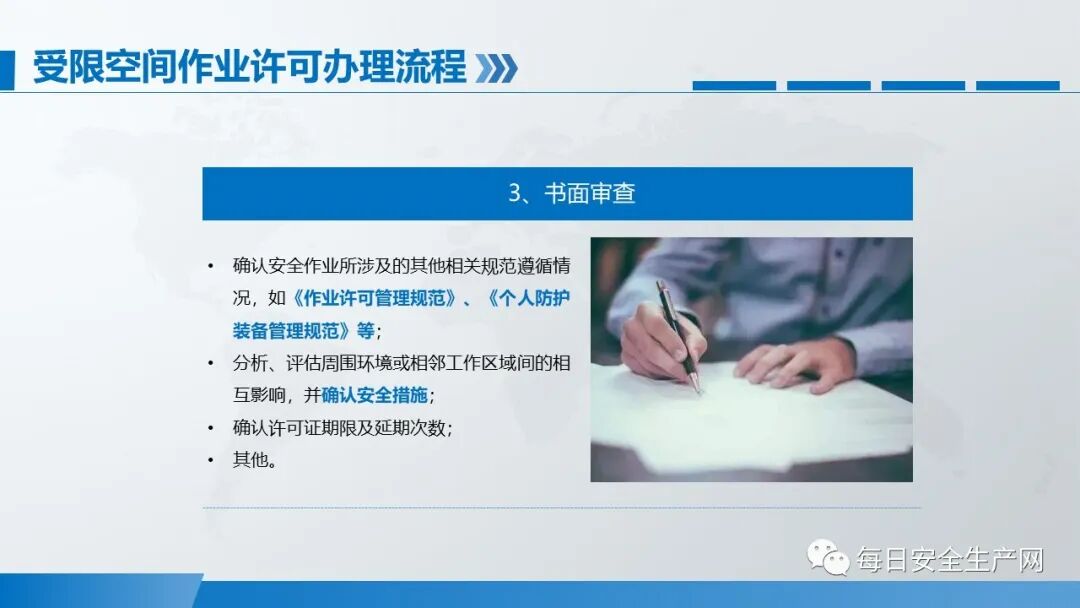 受限空间作业许可办理流程

3、书面审查

• 确认安全作业所涉及的其他相关规范遵循情况，如《作业许可管理规范》、《个人防护装备管理规范》等；
• 分析、评估周围环境或相邻工作区域间的相互影响，并确认安全措施；
• 确认许可证期限及延期次数；
• 其他。

每日安全生产网